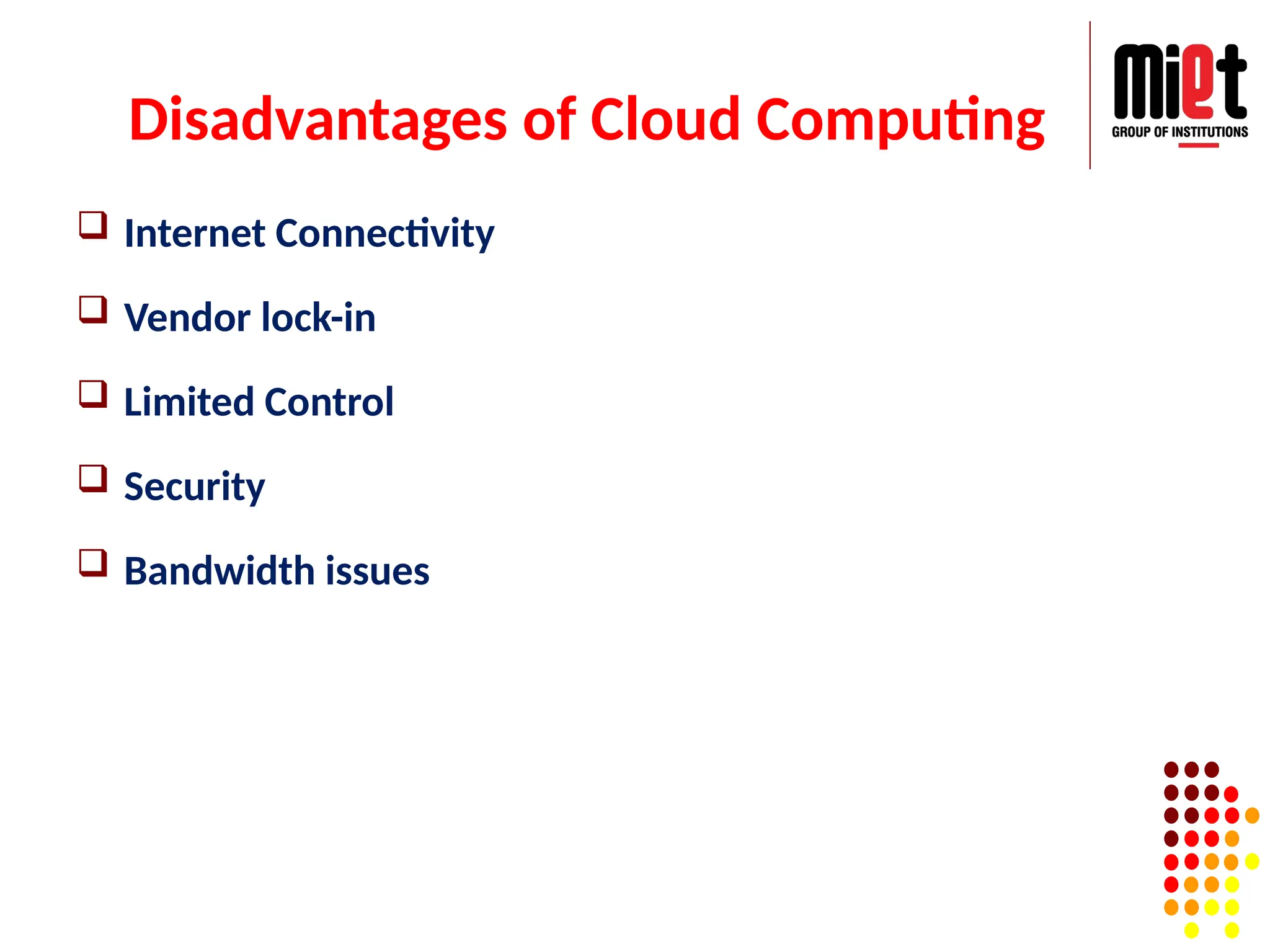 Disadvantages of Cloud Computing

miet
GROUP OF INSTITUTIONS

❑ Internet Connectivity

❑ Vendor lock-in

❑ Limited Control

❑ Security

❑ Bandwidth issues